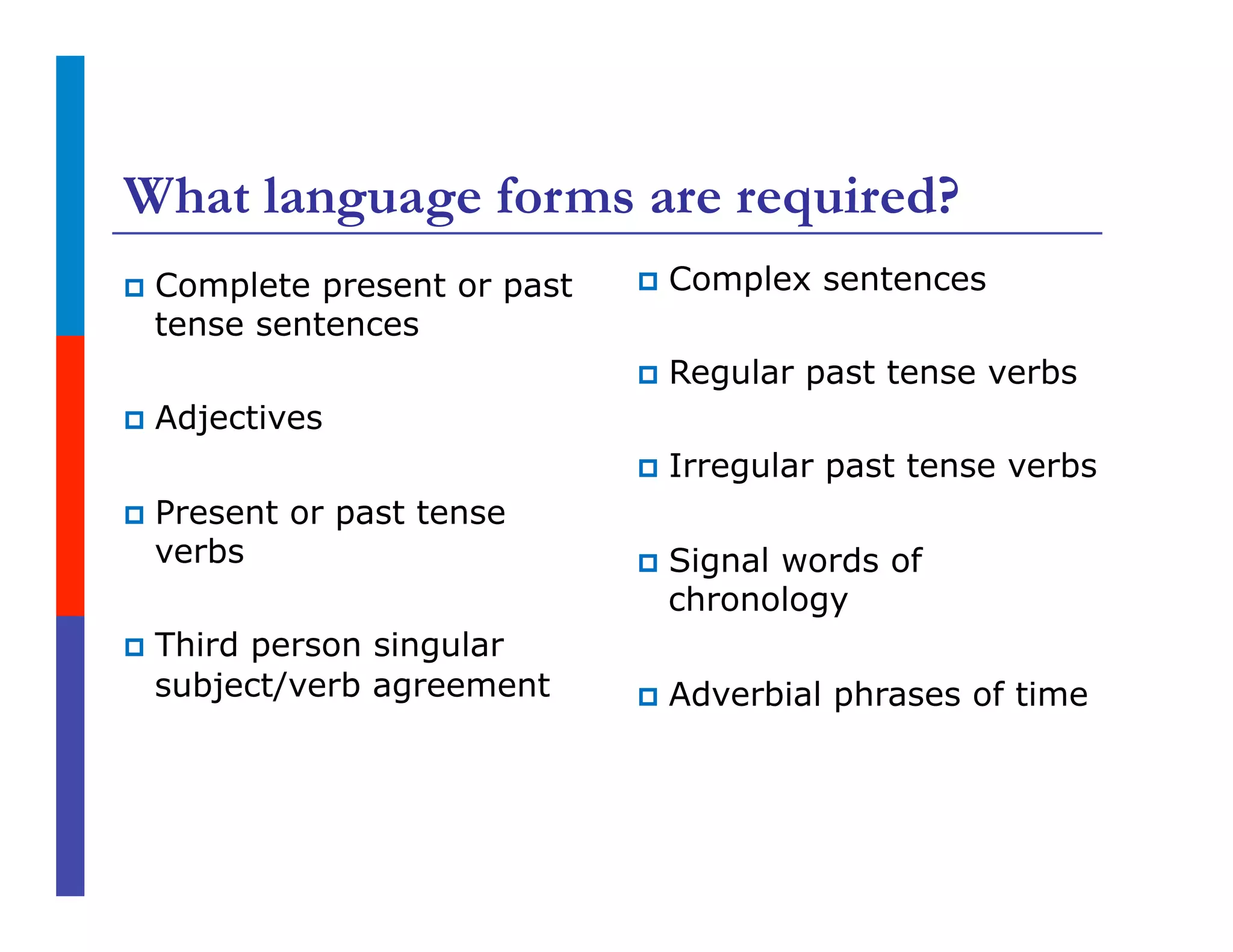 What language forms are required?

- Complete present or past tense sentences
- Adjectives
- Present or past tense verbs
- Third person singular subject/verb agreement

- Complex sentences
- Regular past tense verbs
- Irregular past tense verbs
- Signal words of chronology
- Adverbial phrases of time